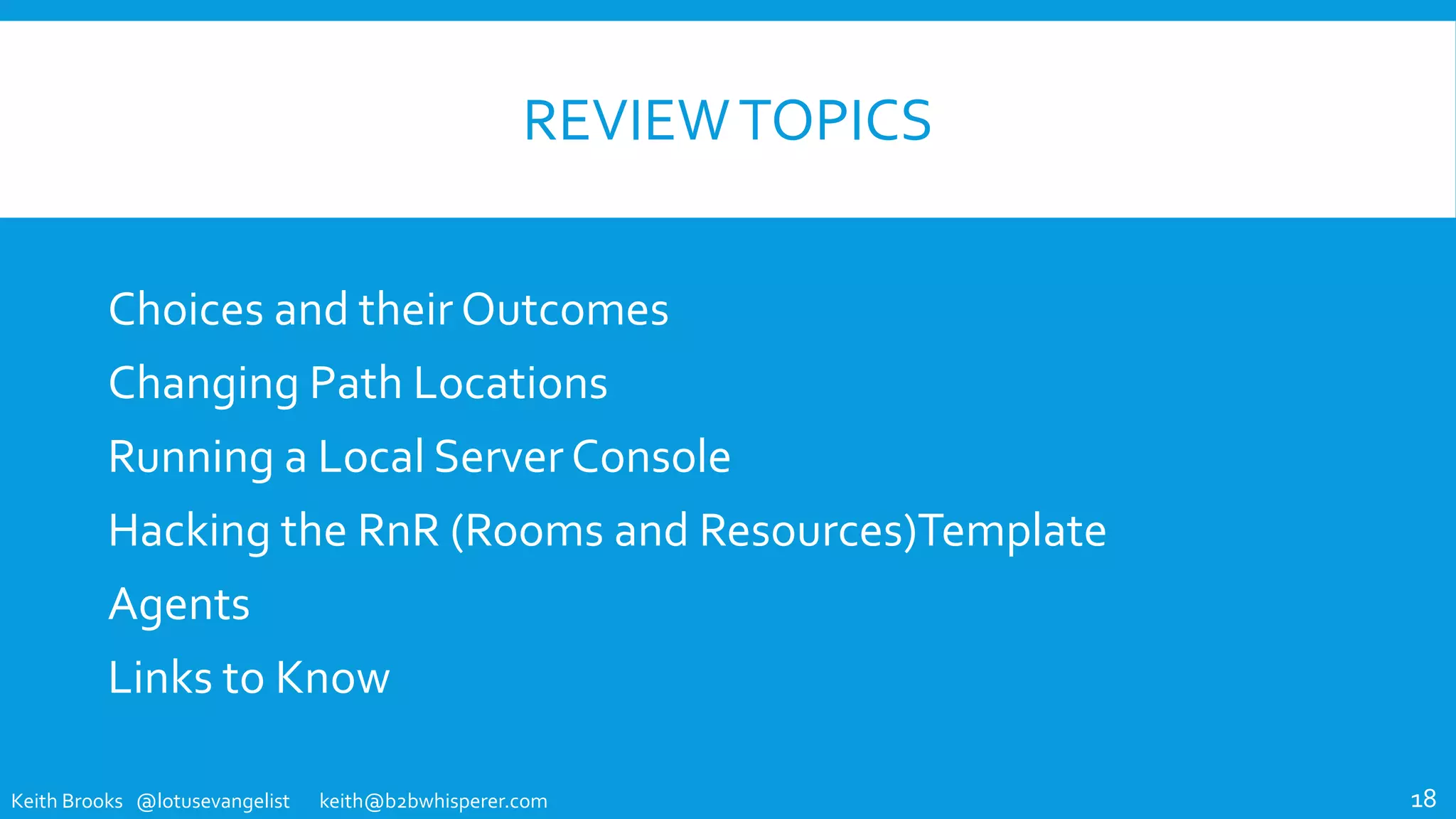 REVIEW TOPICS

Choices and their Outcomes

Changing Path Locations

Running a Local Server Console

Hacking the RnR (Rooms and Resources)Template

Agents

Links to Know

Keith Brooks @lotusevangelist keith@b2bwhisperer.com

18